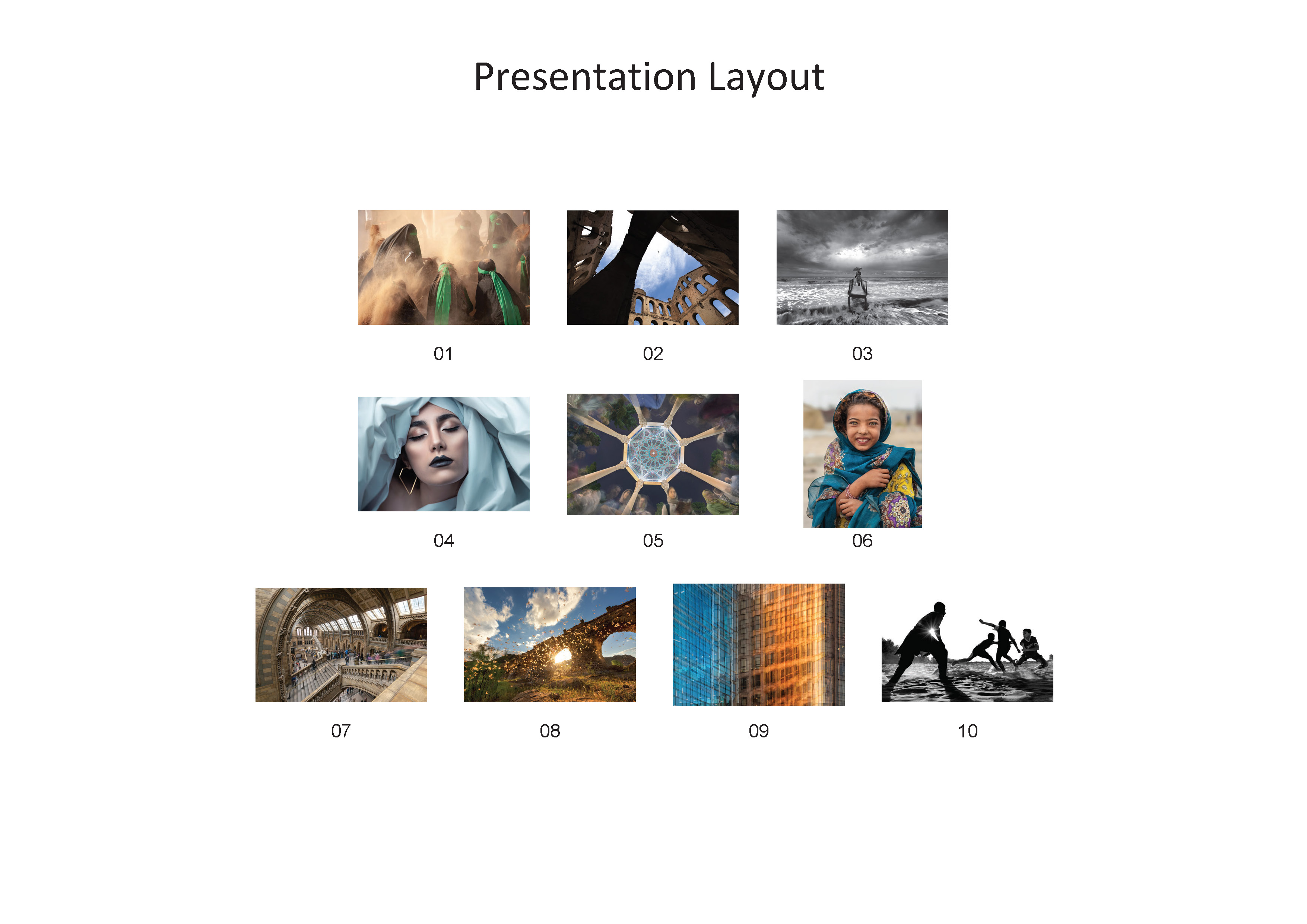 Presentation Layout

01

02

03

04

05

06

07

08

09

10